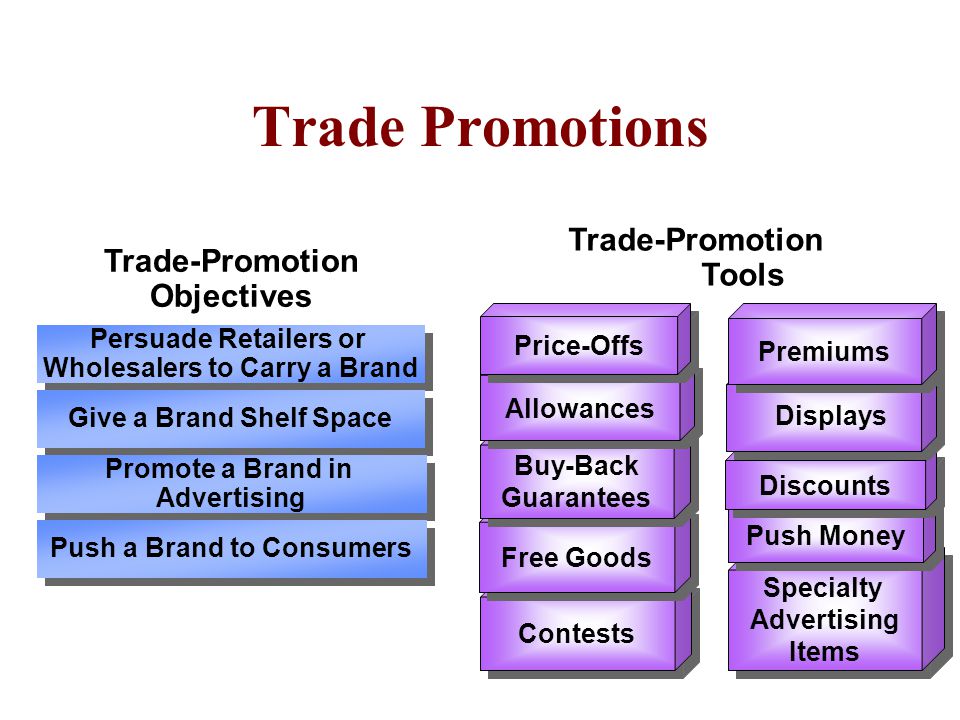 Trade Promotions

Trade-Promotion Objectives

Persuade Retailers or Wholesalers to Carry a Brand

Give a Brand Shelf Space

Promote a Brand in Advertising

Push a Brand to Consumers

Trade-Promotion Tools

Price-Offs

Allowances

Buy-Back Guarantees

Free Goods

Contests

Premiums

Displays

Discounts

Push Money

Specialty Advertising Items